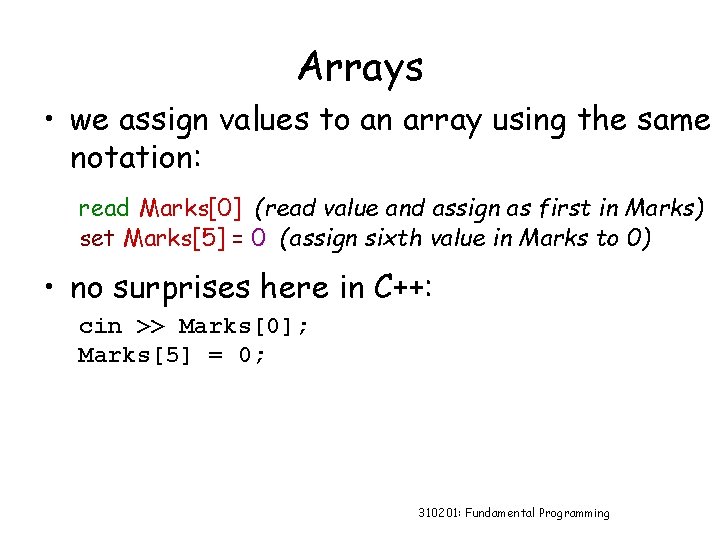 Arrays

• we assign values to an array using the same notation:

read Marks[0] (read value and assign as first in Marks)
set Marks[5] = 0 (assign sixth value in Marks to 0)

• no surprises here in C++:

cin >> Marks[0];
Marks[5] = 0;

310201: Fundamental Programming